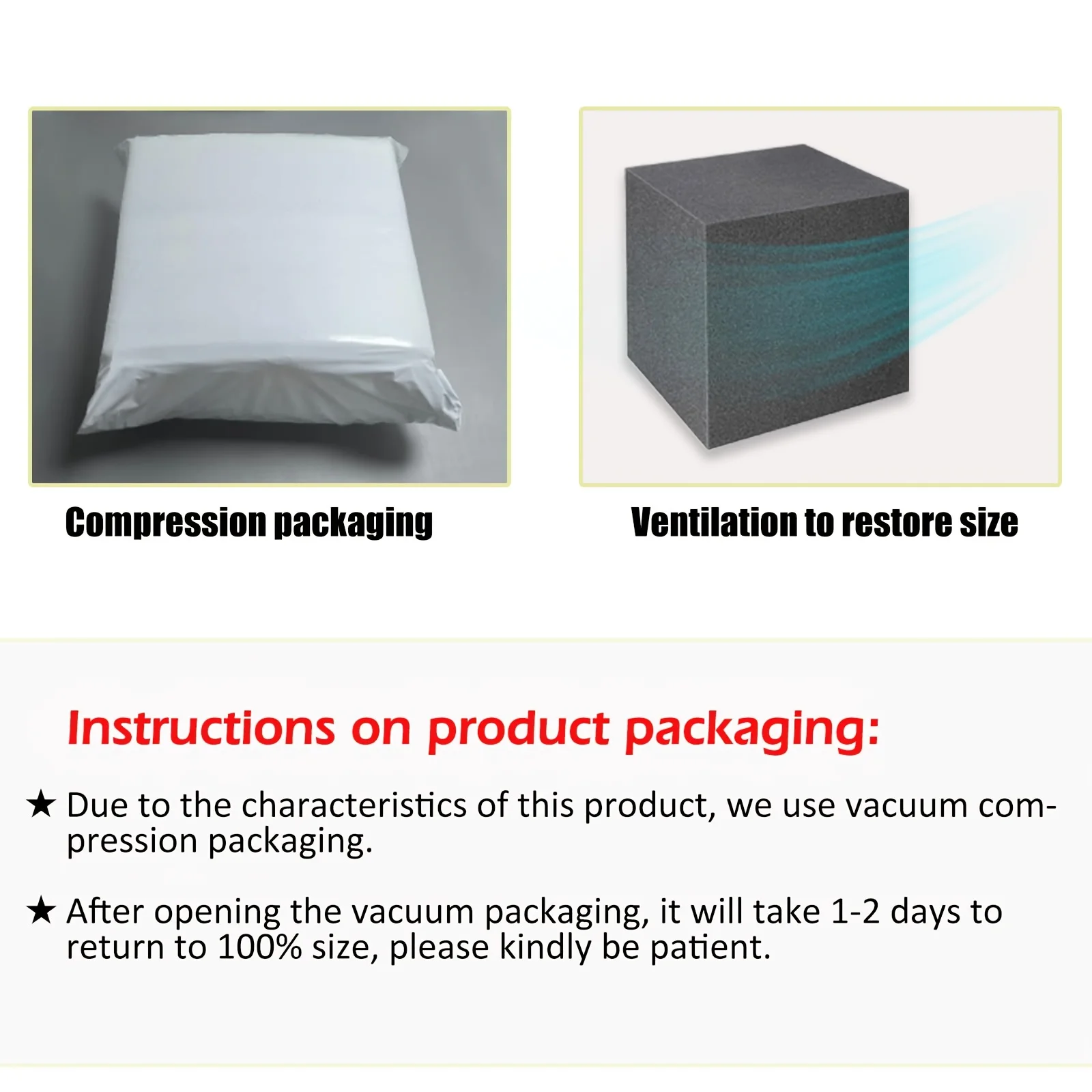 Compression packaging

Ventilation to restore size

Instructions on product packaging:

★ Due to the characteristics of this product, we use vacuum compression packaging.

★ After opening the vacuum packaging, it will take 1-2 days to return to 100% size, please kindly be patient.